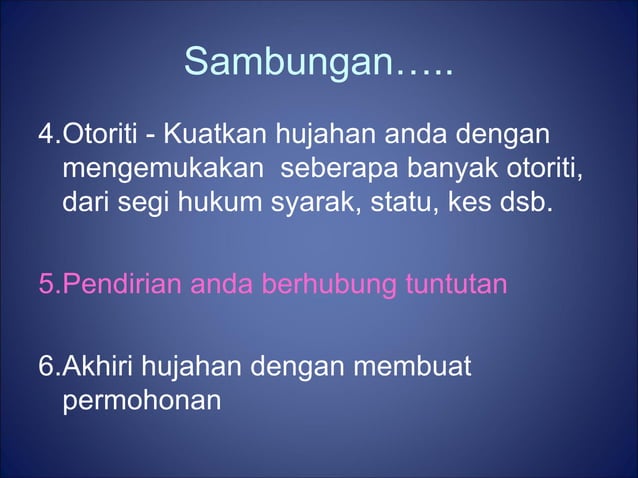 Sambungan…..

4.Otoriti - Kuatkan hujahan anda dengan mengemukakan seberapa banyak otoriti, dari segi hukum syarak, statu, kes dsb.

5.Pendirian anda berhubung tuntutan

6.Akhiri hujahan dengan membuat permohonan